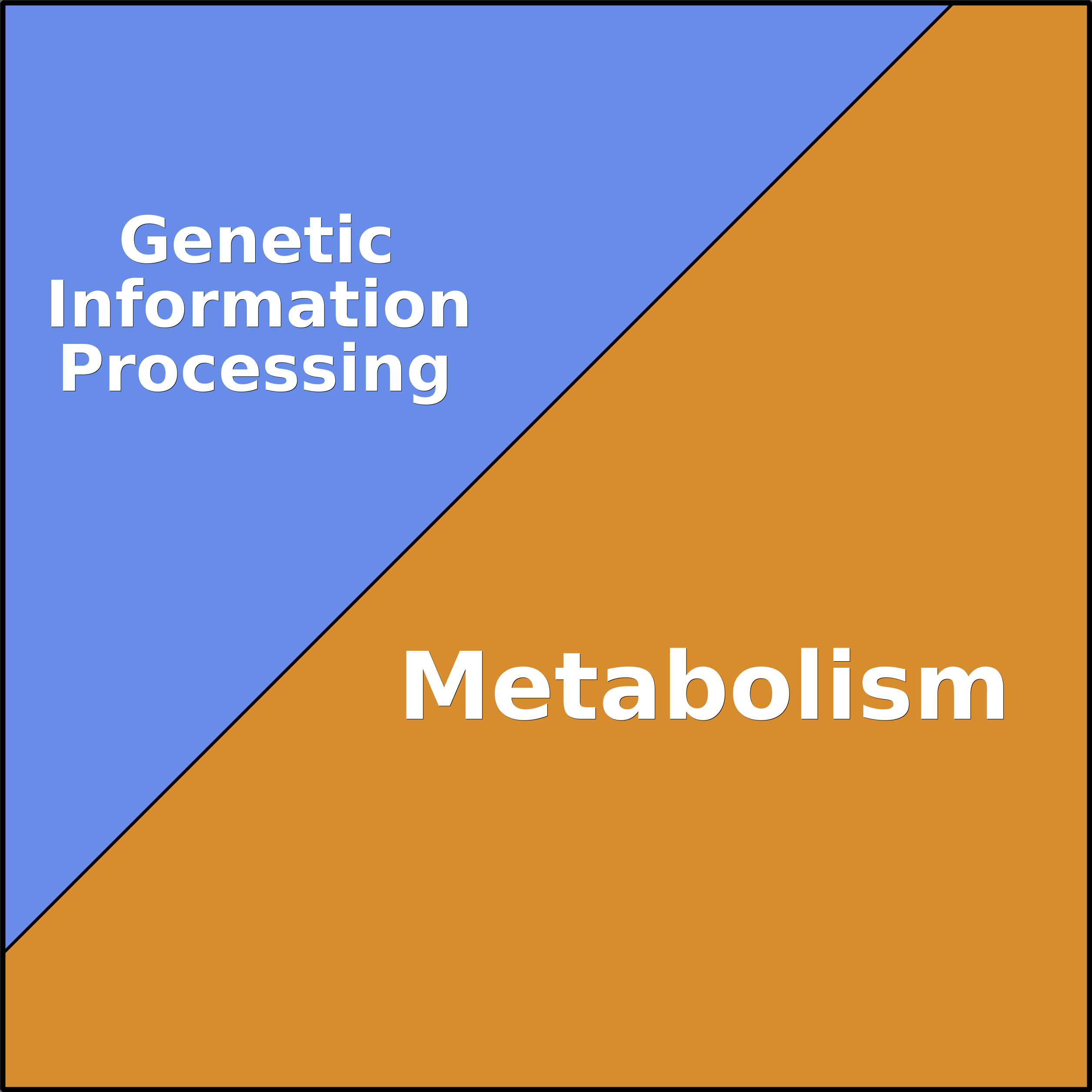 Genetic Information Processing

Metabolism